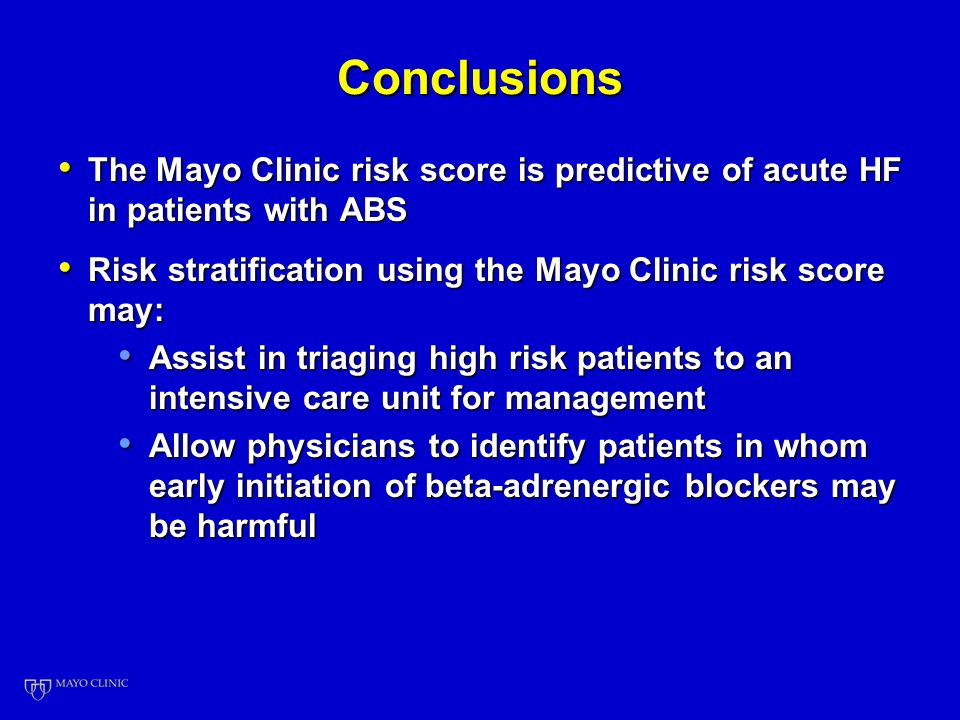 Conclusions

• The Mayo Clinic risk score is predictive of acute HF in patients with ABS

• Risk stratification using the Mayo Clinic risk score may:

• Assist in triaging high risk patients to an intensive care unit for management

• Allow physicians to identify patients in whom early initiation of beta-adrenergic blockers may be harmful

MAYO CLINIC